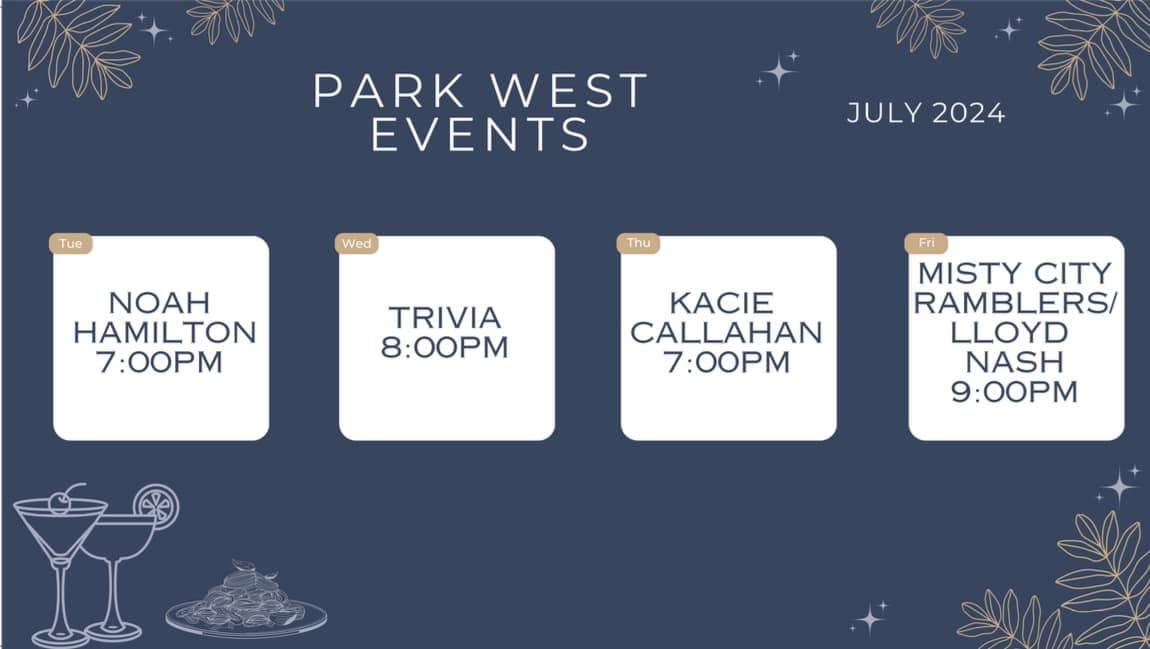 PARK WEST EVENTS

JULY 2024

Tue

NOAH HAMILTON 7:00PM

Wed

TRIVIA 8:00PM

Thu

KACIE CALLAHAN 7:00PM

Fri

MISTY CITY RAMBLERS/ LLOYD NASH 9:00PM